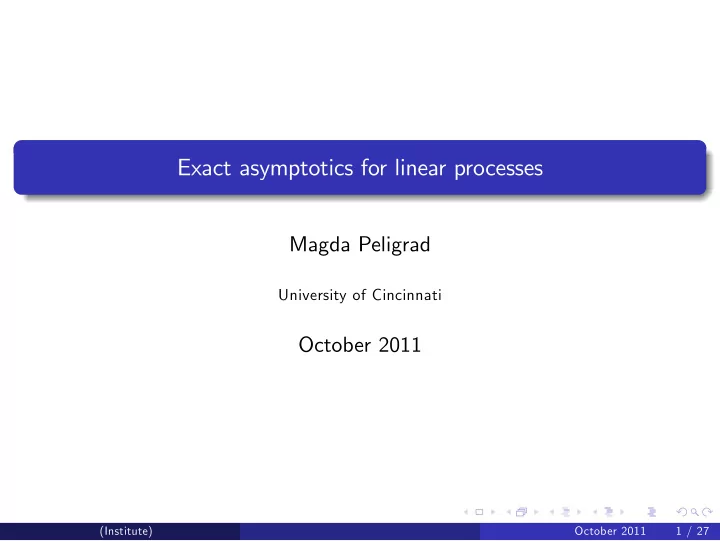 Exact asymptotics for linear processes

Magda Peligrad

University of Cincinnati

October 2011

(Institute) October 2011 1 / 27